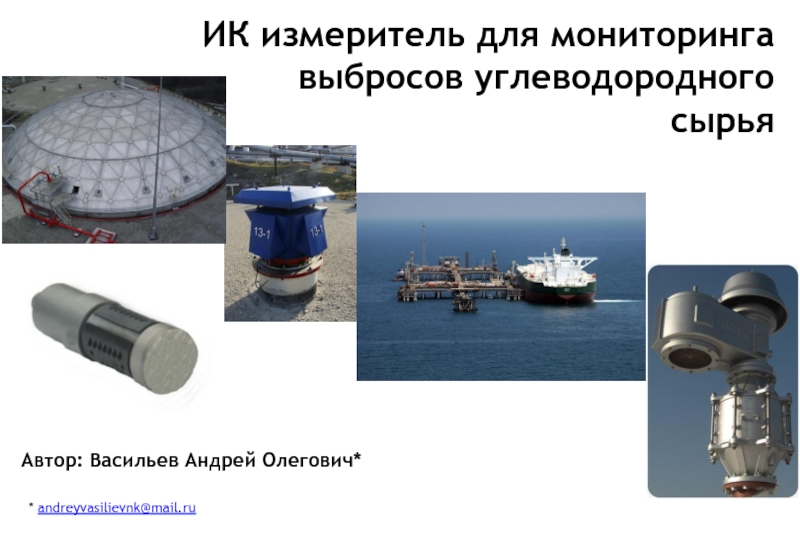 ИК измеритель для мониторинга выбросов углеводородного сырья

13-1 13-1

Автор: Васильев Андрей Олегович*

* andreyvasilievnk@mail.ru